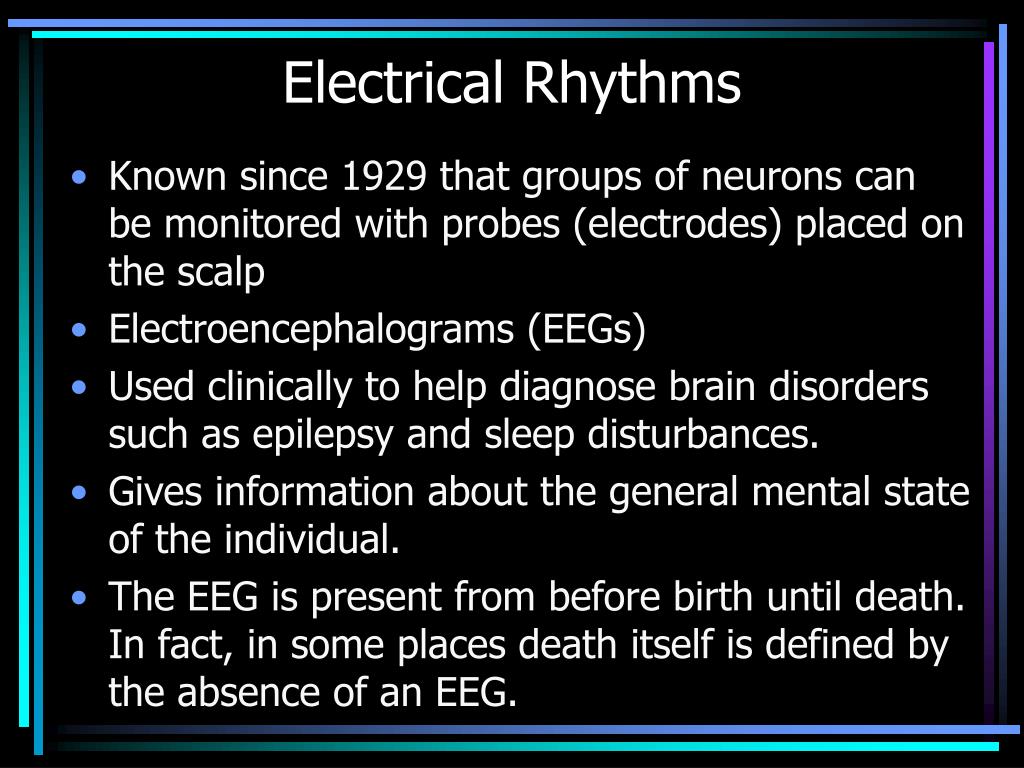 Electrical Rhythms

• Known since 1929 that groups of neurons can be monitored with probes (electrodes) placed on the scalp
• Electroencephalograms (EEGs)
• Used clinically to help diagnose brain disorders such as epilepsy and sleep disturbances.
• Gives information about the general mental state of the individual.
• The EEG is present from before birth until death. In fact, in some places death itself is defined by the absence of an EEG.